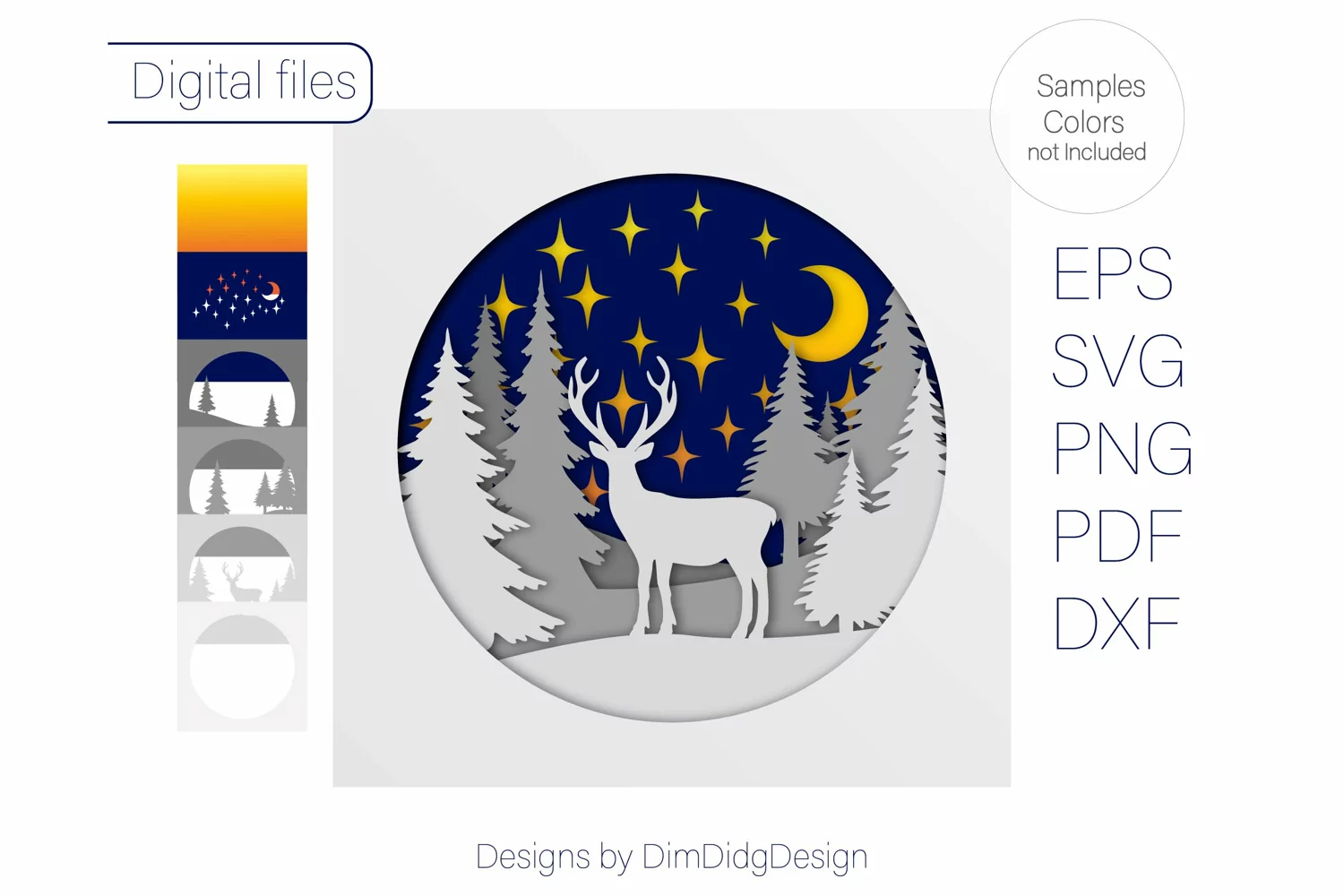 Digital files

Samples Colors not Included

EPS
SVG
PNG
PDF
DXF

Designs by DimDidgDesign